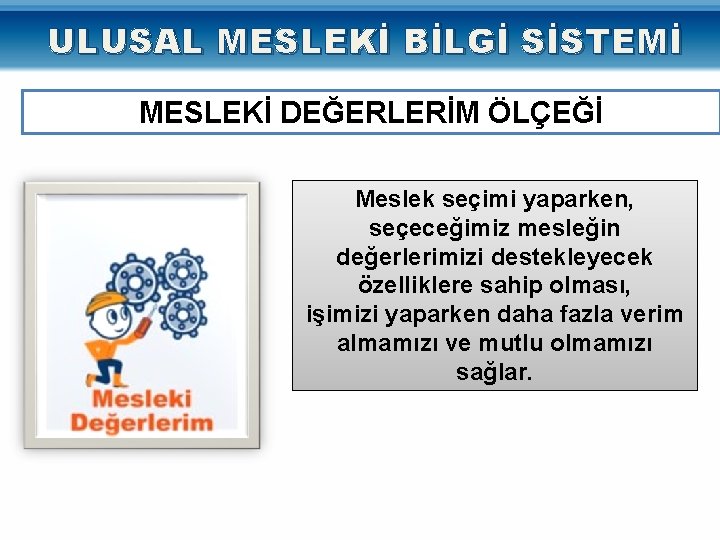 ULUSAL MESLEKİ BİLGİ SİSTEMİ

MESLEKİ DEĞERLERİM ÖLÇEĞİ

Mesleki Değerlerim

Meslek seçimi yaparken, seçeceğimiz mesleğin değerlerimizi destekleyecek özelliklere sahip olması, işimizi yaparken daha fazla verim almamızı ve mutlu olmamızı sağlar.